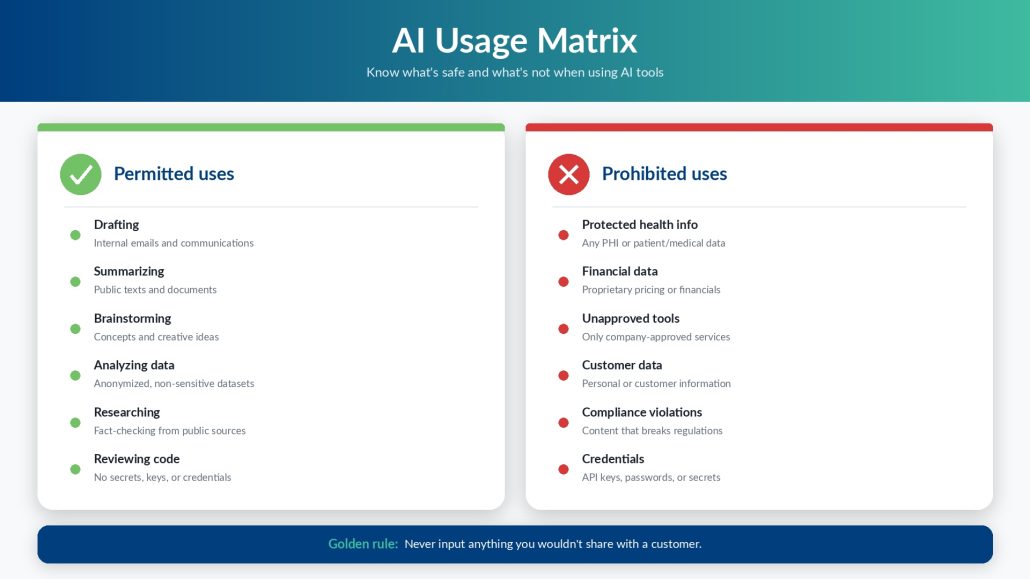 AI Usage Matrix

Know what's safe and what's not when using AI tools

Permitted uses

Drafting
Internal emails and communications

Summarizing
Public texts and documents

Brainstorming
Concepts and creative ideas

Analyzing data
Anonymized, non-sensitive datasets

Researching
Fact-checking from public sources

Reviewing code
No secrets, keys, or credentials

Prohibited uses

Protected health info
Any PHI or patient/medical data

Financial data
Proprietary pricing or financials

Unapproved tools
Only company-approved services

Customer data
Personal or customer information

Compliance violations
Content that breaks regulations

Credentials
API keys, passwords, or secrets

Golden rule: Never input anything you wouldn't share with a customer.